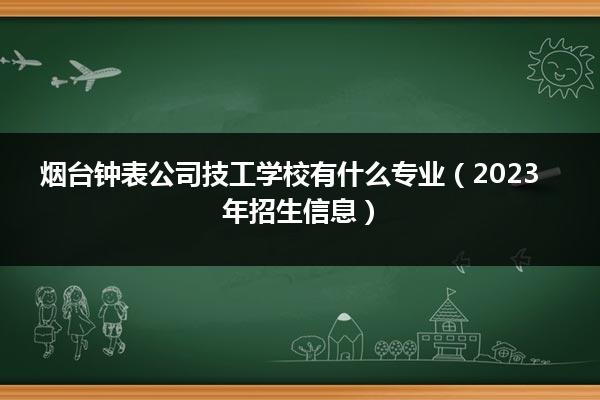 烟台钟表公司技工学校有什么专业（2023年招生信息）